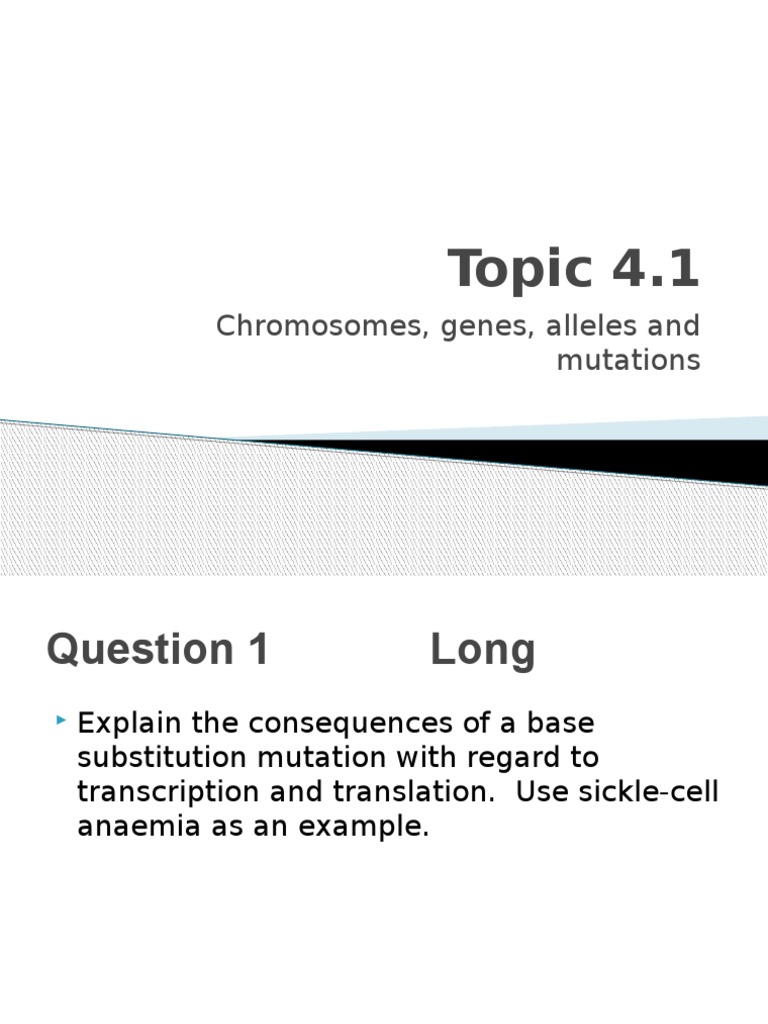 Topic 4.1

Chromosomes, genes, alleles and mutations

Question 1 Long

Explain the consequences of a base substitution mutation with regard to transcription and translation. Use sickle-cell anaemia as an example.